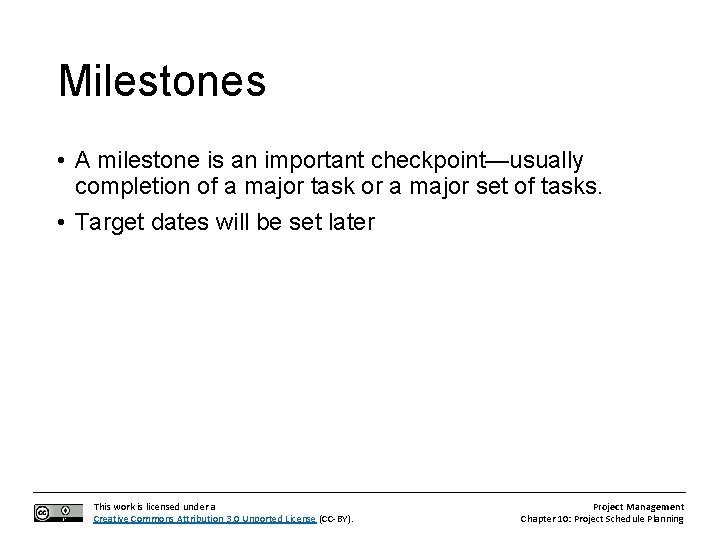 Milestones

• A milestone is an important checkpoint—usually completion of a major task or a major set of tasks.

• Target dates will be set later

This work is licensed under a Creative Commons Attribution 3.0 Unported License (CC-BY).

Project Management
Chapter 10: Project Schedule Planning